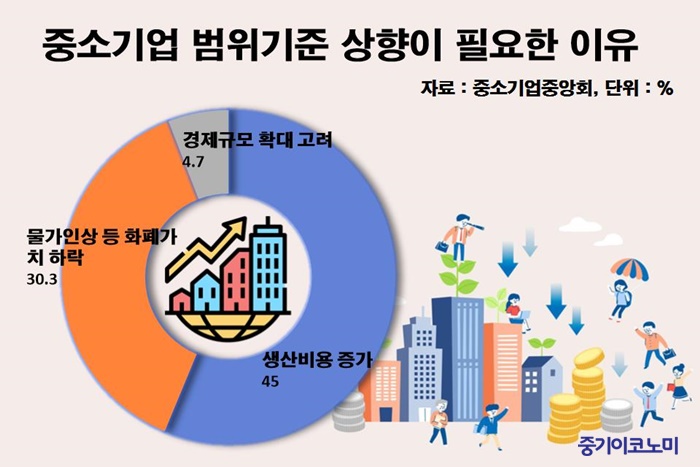 중소기업 범위기준 상향이 필요한 이유

자료 : 중소기업중앙회, 단위 : %

경제규모 확대 고려
4.7

물가인상 등 화폐가치 하락
30.3

생산비용 증가
45

중기이코노미